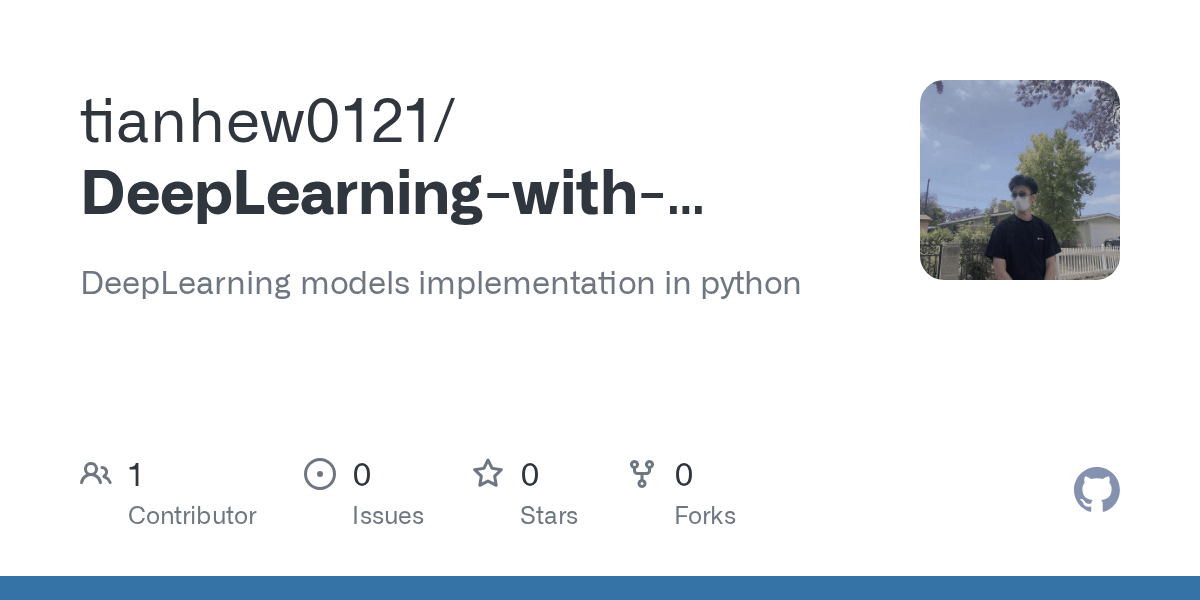 tianhew0121/
DeepLearning-with-...

DeepLearning models implementation in python

1
Contributor

0
Issues

0
Stars

0
Forks